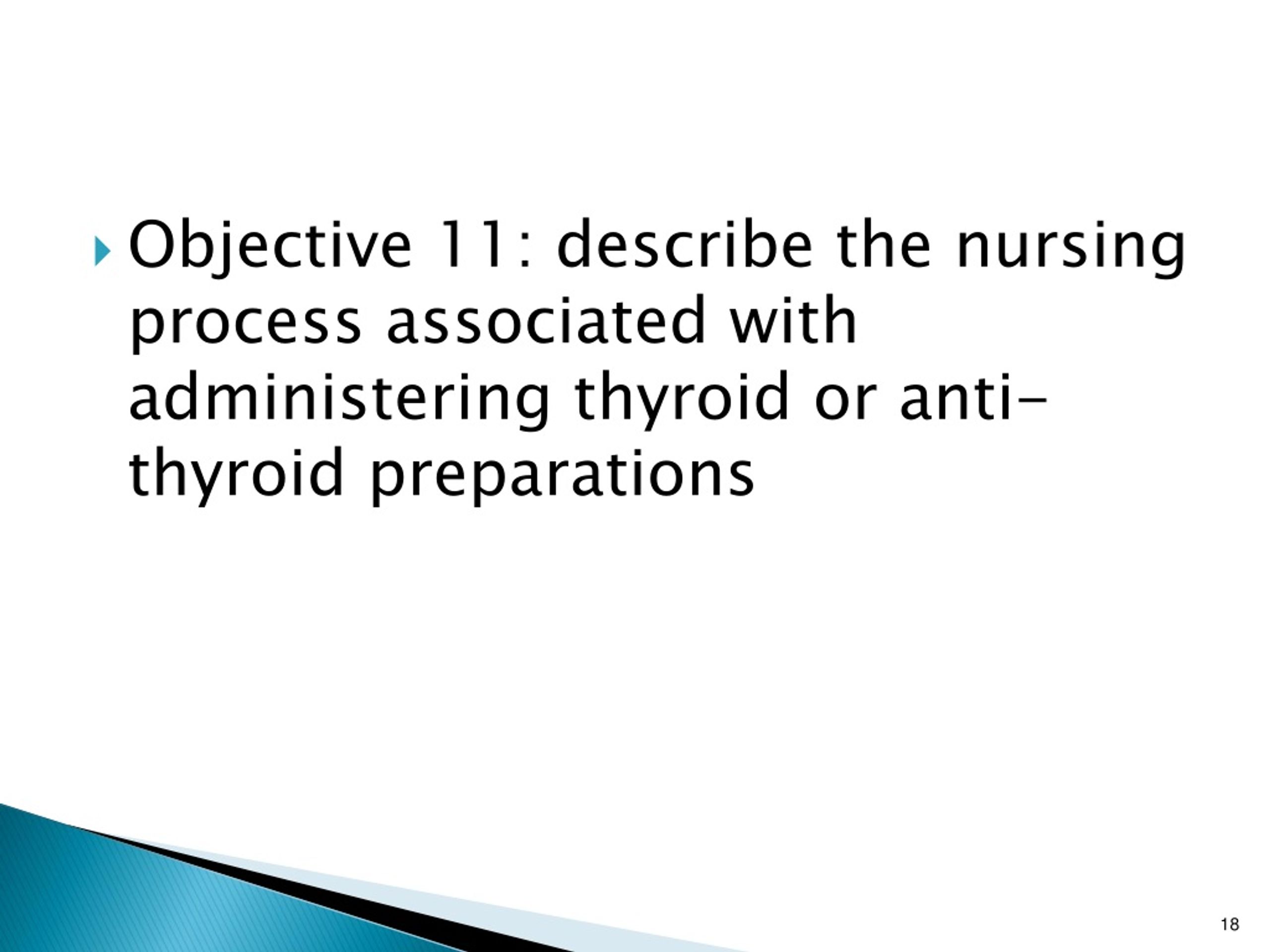 Objective 11: describe the nursing process associated with administering thyroid or anti-thyroid preparations

18